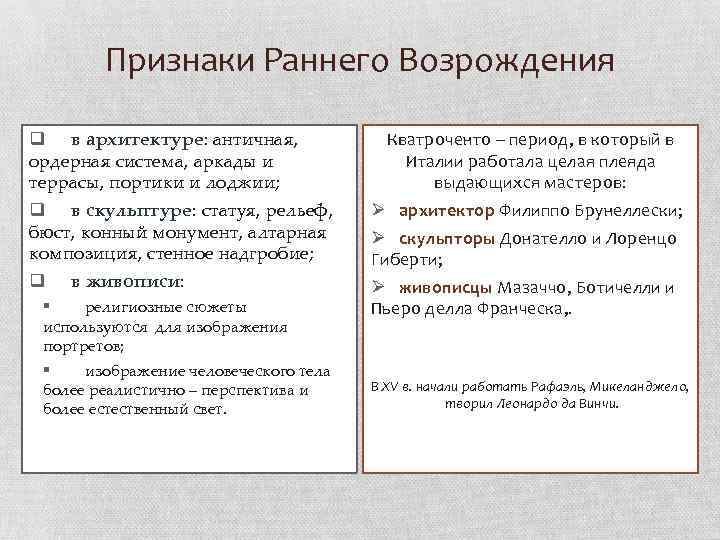 Признаки Раннего Возрождения

❑ в архитектуре: античная, ордерная система, аркады и террасы, портики и лоджии;

❑ в скульптуре: статуя, рельеф, бюст, конный монумент, алтарная композиция, стенное надгробие;

❑ в живописи:

▪ религиозные сюжеты используются для изображения портретов;

▪ изображение человеческого тела более реалистично – перспектива и более естественный свет.

Кватроченто – период, в который в Италии работала целая плеяда выдающихся мастеров:

➢ архитектор Филиппо Брунеллески;

➢ скульпторы Донателло и Лоренцо Гиберти;

➢ живописцы Мазаччо, Ботичелли и Пьеро делла Франческа,.

В XV в. начали работать Рафаэль, Микеланджело, творил Леонардо да Винчи.